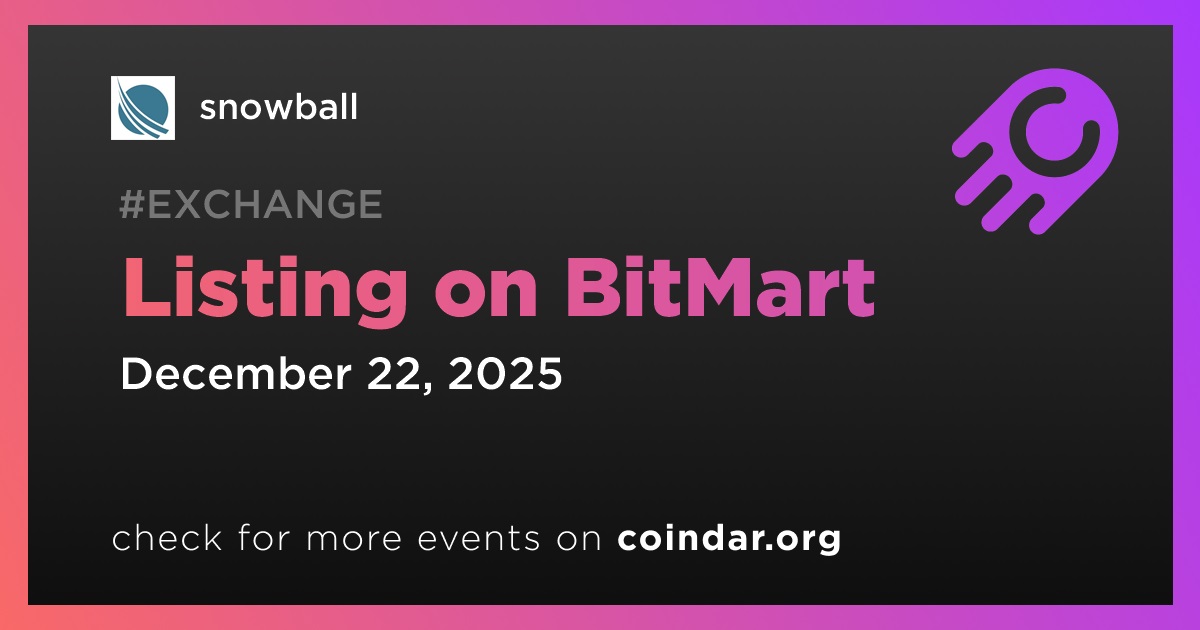 snowball

#EXCHANGE

Listing on BitMart

December 22, 2025

check for more events on coindar.org